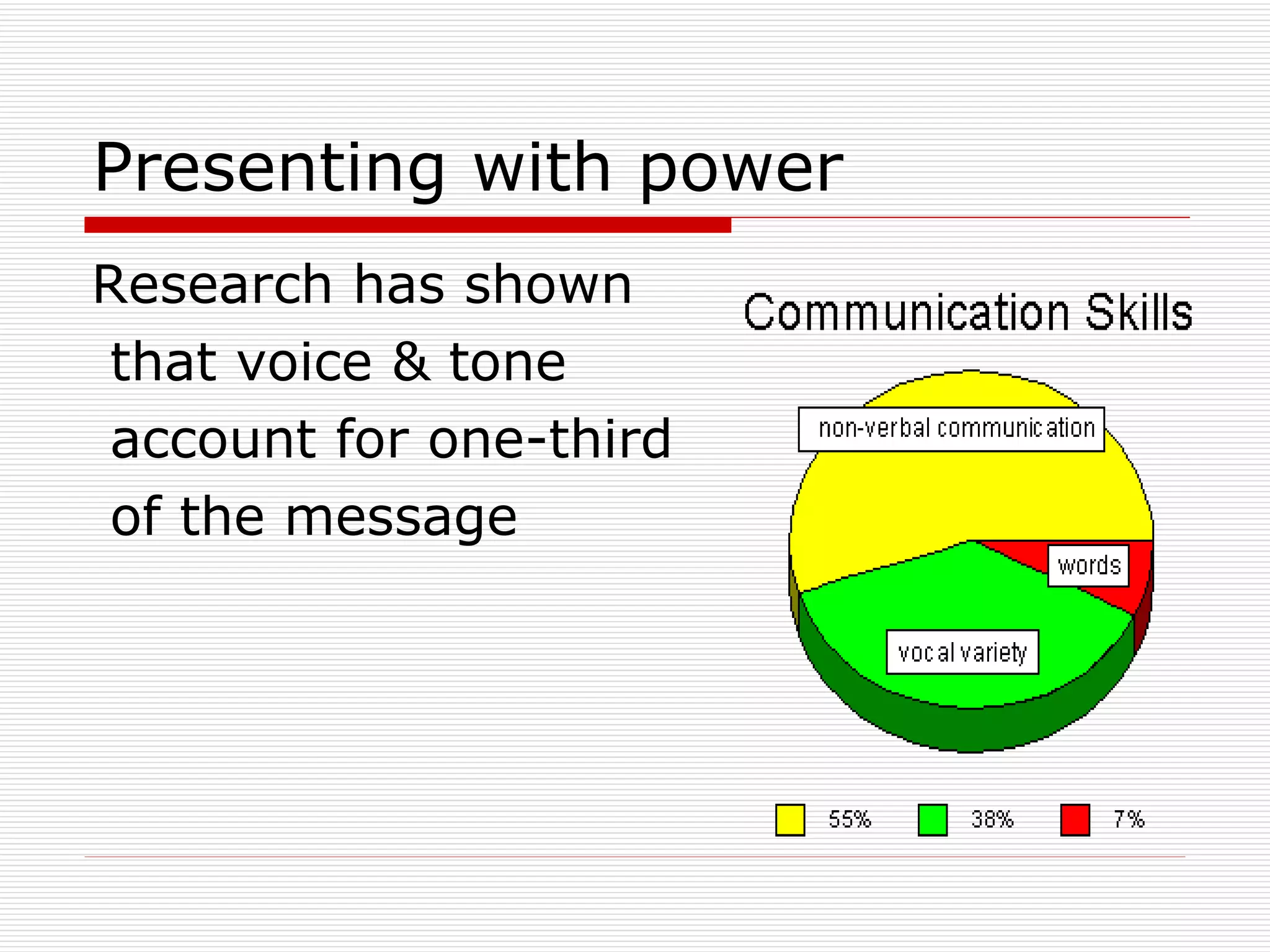 Presenting with power

Research has shown that voice & tone account for one-third of the message

Communication Skills

non-verbal communication

words

vocal variety

55%

38%

7%